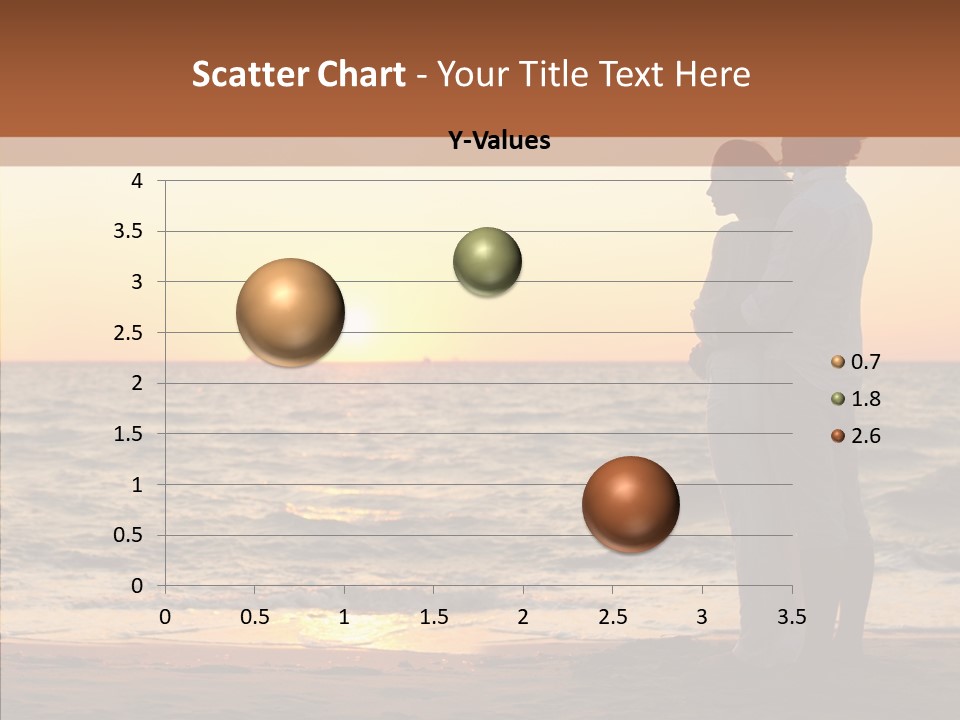 Scatter Chart - Your Title Text Here

Y-Values

4
3.5
3
2.5
2
1.5
1
0.5
0

0 0.5 1 1.5 2 2.5 3 3.5

0.7
1.8
2.6